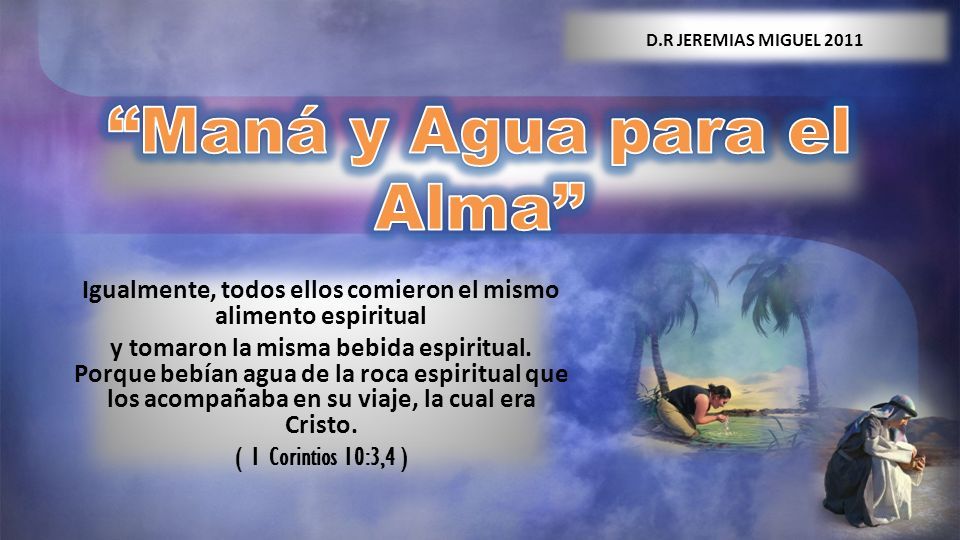 D.R JEREMIAS MIGUEL 2011

“Maná y Agua para el Alma”

Igualmente, todos ellos comieron el mismo alimento espiritual

y tomaron la misma bebida espiritual. Porque bebían agua de la roca espiritual que los acompañaba en su viaje, la cual era Cristo.

( 1 Corintios 10:3,4 )